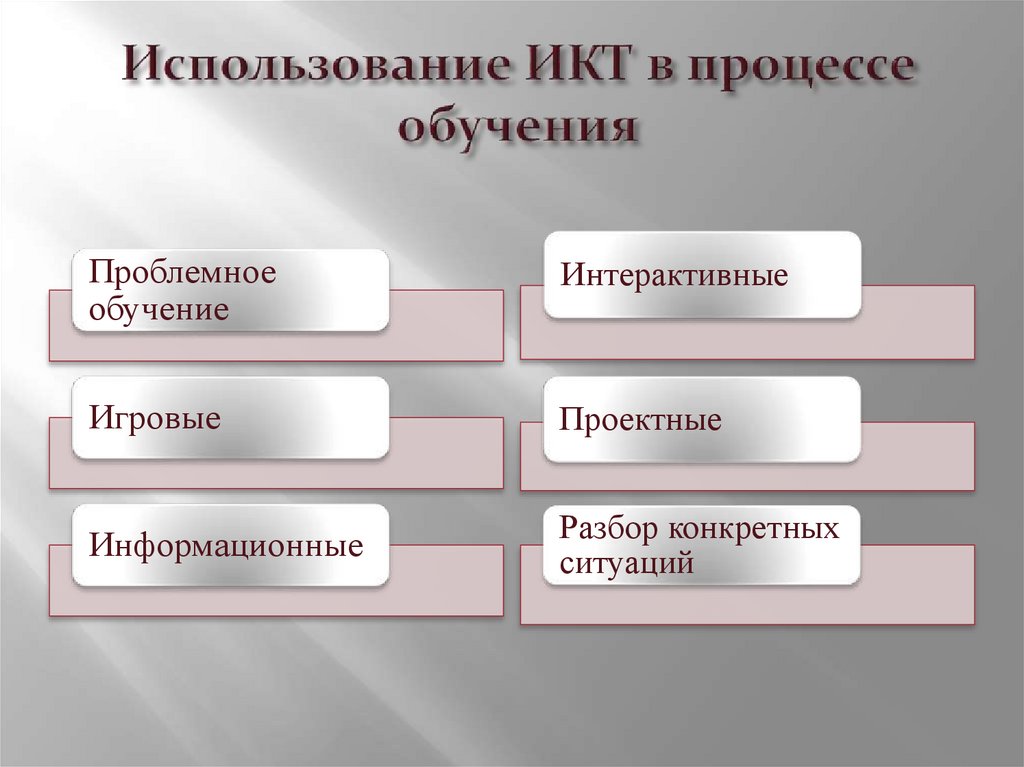 Использование ИКТ в процессе обучения

Проблемное обучение

Игровые

Информационные

Интерактивные

Проектные

Разбор конкретных ситуаций